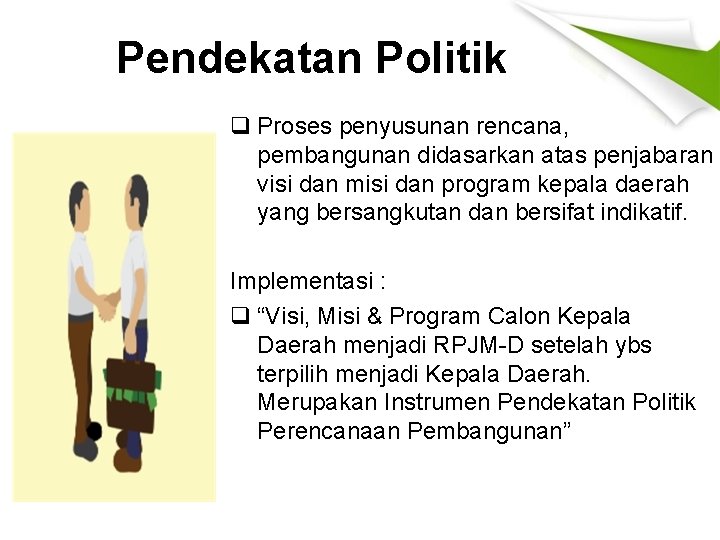 Pendekatan Politik

❑ Proses penyusunan rencana, pembangunan didasarkan atas penjabaran visi dan misi dan program kepala daerah yang bersangkutan dan bersifat indikatif.

Implementasi :

❑ “Visi, Misi & Program Calon Kepala Daerah menjadi RPJM-D setelah ybs terpilih menjadi Kepala Daerah. Merupakan Instrumen Pendekatan Politik Perencanaan Pembangunan”